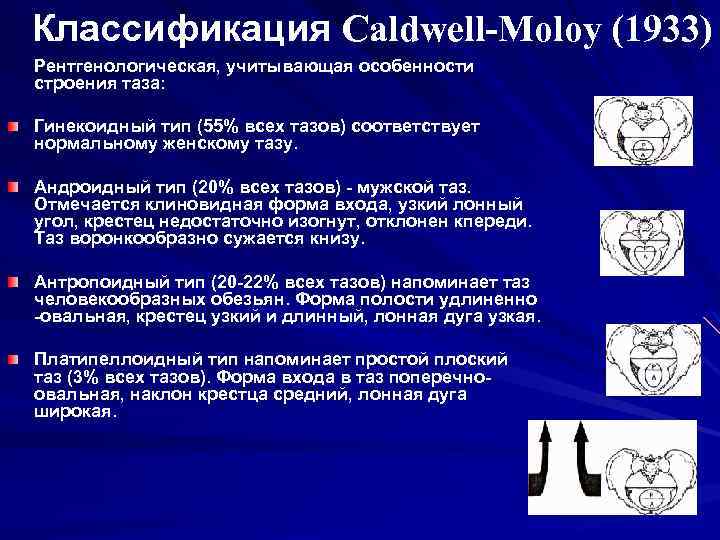 Классификация Caldwell-Moloy (1933)

Рентгенологическая, учитывающая особенности строения таза:

Гинекоидный тип (55% всех тазов) соответствует нормальному женскому тазу.

Андроидный тип (20% всех тазов) - мужской таз. Отмечается клиновидная форма входа, узкий лонный угол, крестец недостаточно изогнут, отклонен кпереди. Таз воронкообразно сужается книзу.

Антропоидный тип (20-22% всех тазов) напоминает таз человекообразных обезьян. Форма полости удлиненно -овальная, крестец узкий и длинный, лонная дуга узкая.

Платипеллоидный тип напоминает простой плоский таз (3% всех тазов). Форма входа в таз поперечно-овальная, наклон крестца средний, лонная дуга широкая.